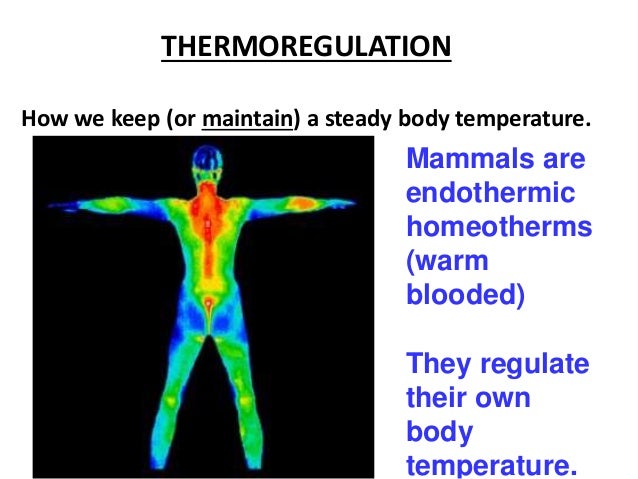 THERMOREGULATION

How we keep (or maintain) a steady body temperature.

Mammals are endothermic homeotherms (warm blooded)

They regulate their own body temperature.